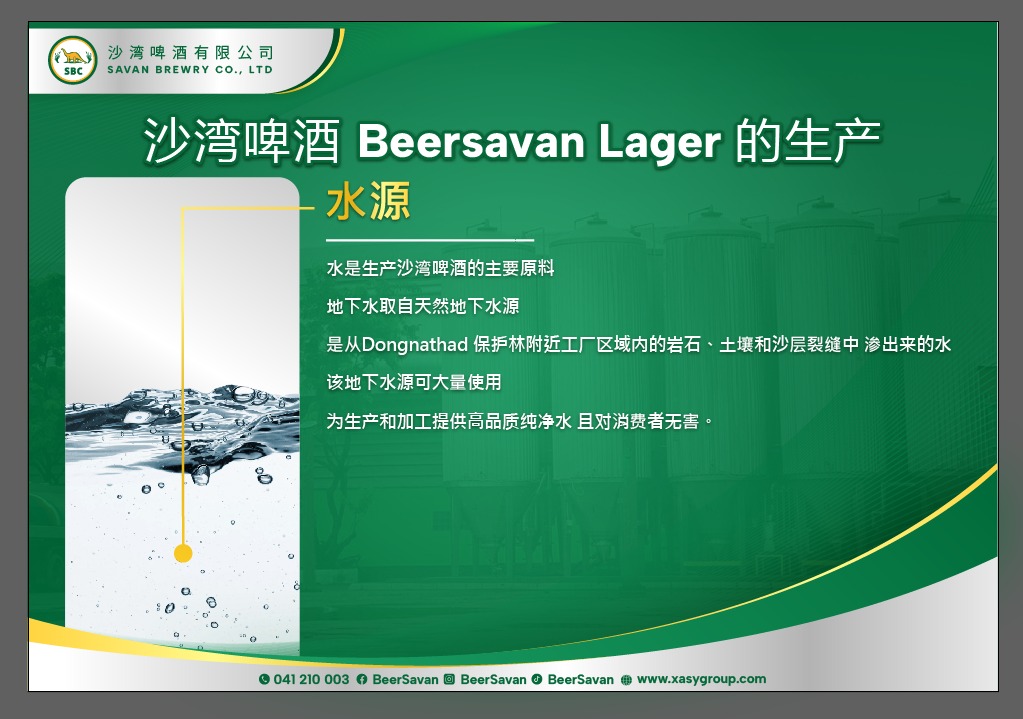 SBC
沙湾啤酒有限公司
SAVAN BREWRY CO., LTD

沙湾啤酒 Beersavan Lager 的生产

水源

水是生产沙湾啤酒的主要原料
地下水取自天然地下水源
是从Dongnathad 保护林附近工厂区域内的岩石、土壤和沙层裂缝中 渗出来的水
该地下水源可大量使用
为生产和加工提供高品质纯净水 且对消费者无害。

041 210 003 BeerSavan BeerSavan BeerSavan www.xasygroup.com